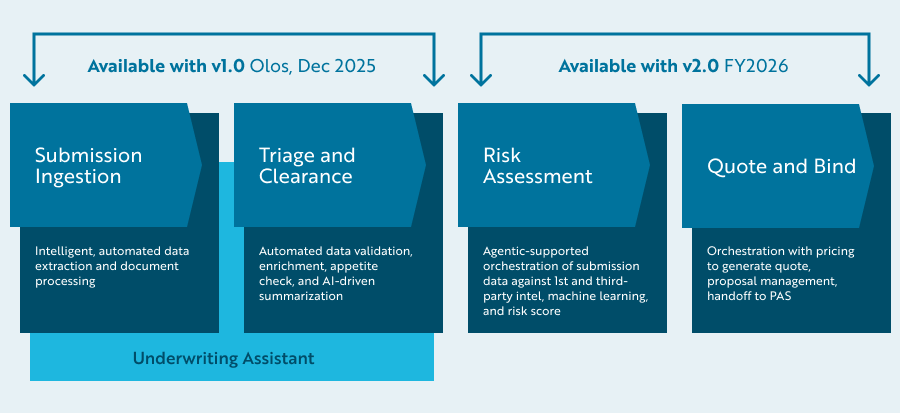 Available with v1.0 Olos, Dec 2025

Available with v2.0 FY2026

Submission Ingestion

Intelligent, automated data extraction and document processing

Triage and Clearance

Automated data validation, enrichment, appetite check, and AI-driven summarization

Risk Assessment

Agentic-supported orchestration of submission data against 1st and third-party intel, machine learning, and risk score

Quote and Bind

Orchestration with pricing to generate quote, proposal management, handoff to PAS

Underwriting Assistant